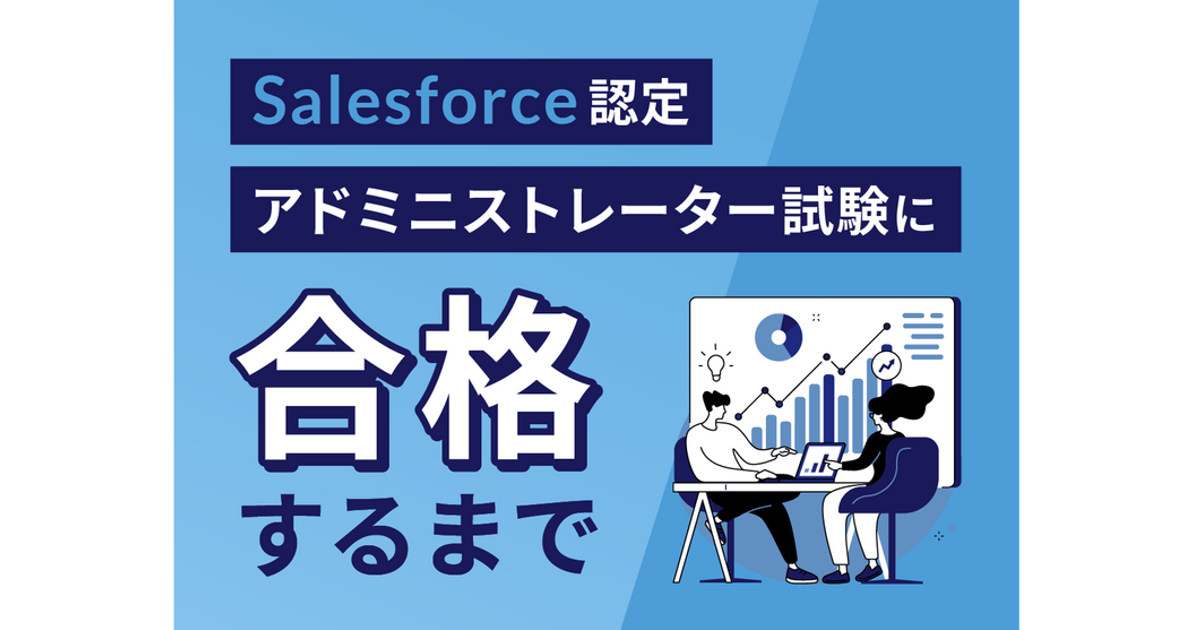 Salesforce認定

アドミニストレーター試験に

合格

するまで